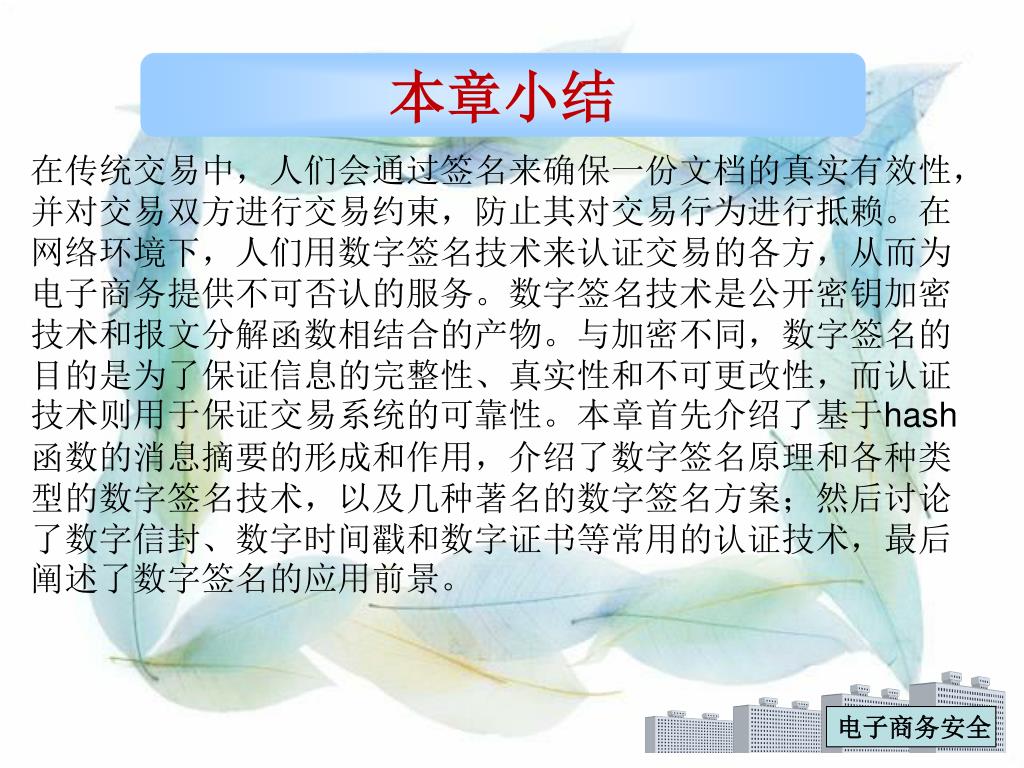 本章小结

在传统交易中，人们会通过签名来确保一份文档的真实有效性，并对交易双方进行交易约束，防止其对交易行为进行抵赖。在网络环境下，人们用数字签名技术来认证交易的各方，从而为电子商务提供不可否认的服务。数字签名技术是公开密钥加密技术和报文分解函数相结合的产物。与加密不同，数字签名的目的是为了保证信息的完整性、真实性和不可更改性，而认证技术则用于保证交易系统的可靠性。本章首先介绍了基于hash函数的消息摘要的形成和作用，介绍了数字签名原理和各种类型的数字签名技术，以及几种著名的数字签名方案；然后讨论了数字信封、数字时间戳和数字证书等常用的认证技术，最后阐述了数字签名的应用前景。

电子商务安全